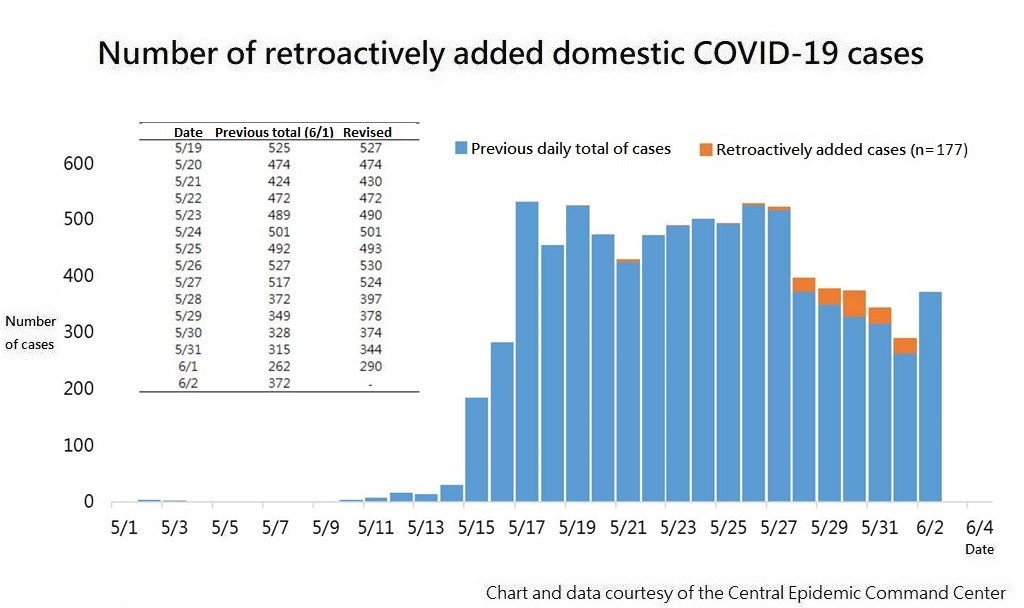 Number of retroactively added domestic COVID-19 cases

| Date | Previous total (6/1) | Revised |
|---|---|---|
| 5/19 | 525 | 527 |
| 5/20 | 474 | 474 |
| 5/21 | 424 | 430 |
| 5/22 | 472 | 472 |
| 5/23 | 489 | 490 |
| 5/24 | 501 | 501 |
| 5/25 | 492 | 493 |
| 5/26 | 527 | 530 |
| 5/27 | 517 | 524 |
| 5/28 | 372 | 397 |
| 5/29 | 349 | 378 |
| 5/30 | 328 | 374 |
| 5/31 | 315 | 344 |
| 6/1 | 262 | 290 |
| 6/2 | 372 | - |

Previous daily total of cases
Retroactively added cases (n=177)

Number of cases

600
500
400
300
200
100
0

5/1 5/3 5/5 5/7 5/9 5/11 5/13 5/15 5/17 5/19 5/21 5/23 5/25 5/27 5/29 5/31 6/2 6/4
Date

Chart and data courtesy of the Central Epidemic Command Center